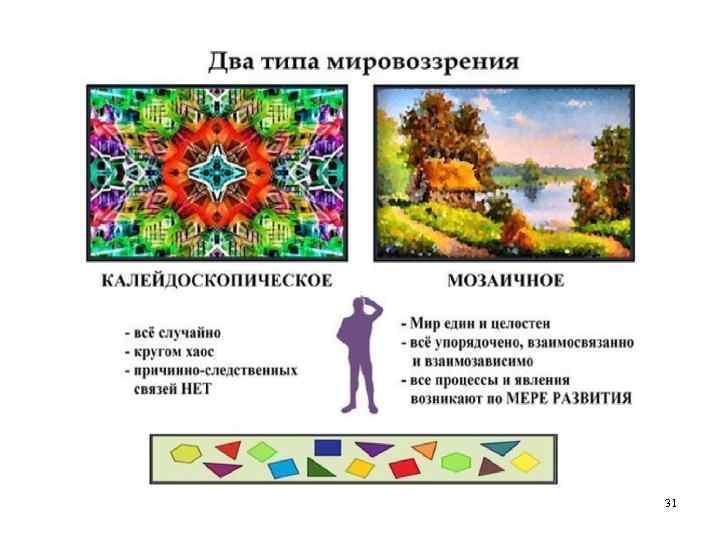 Два типа мировоззрения

КАЛЕЙДОСКОПИЧЕСКОЕ

- всё случайно
- кругом хаос
- причинно-следственных связей НЕТ

МОЗАИЧНОЕ

- Мир един и целостен
- всё упорядочено, взаимосвязанно и взаимозависимо
- все процессы и явления возникают по МЕРЕ РАЗВИТИЯ

31